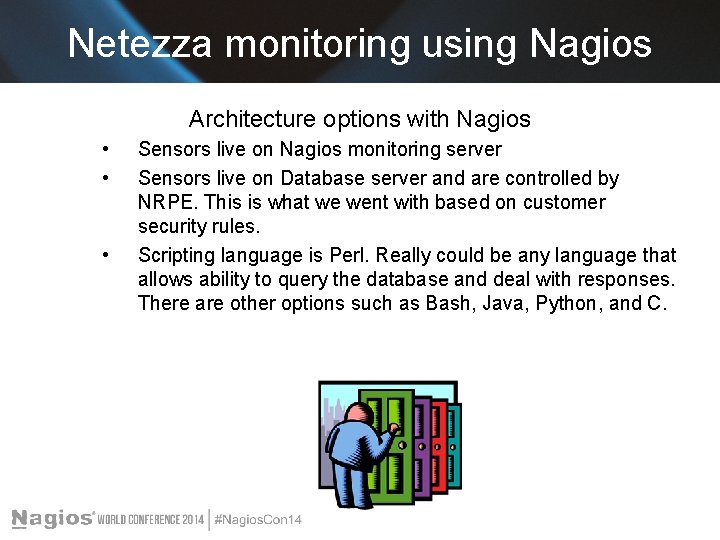 Netezza monitoring using Nagios

Architecture options with Nagios

• Sensors live on Nagios monitoring server
• Sensors live on Database server and are controlled by NRPE. This is what we went with based on customer security rules.
• Scripting language is Perl. Really could be any language that allows ability to query the database and deal with responses. There are other options such as Bash, Java, Python, and C.

Nagios® WORLD CONFERENCE 2014 | #NagiosCon14